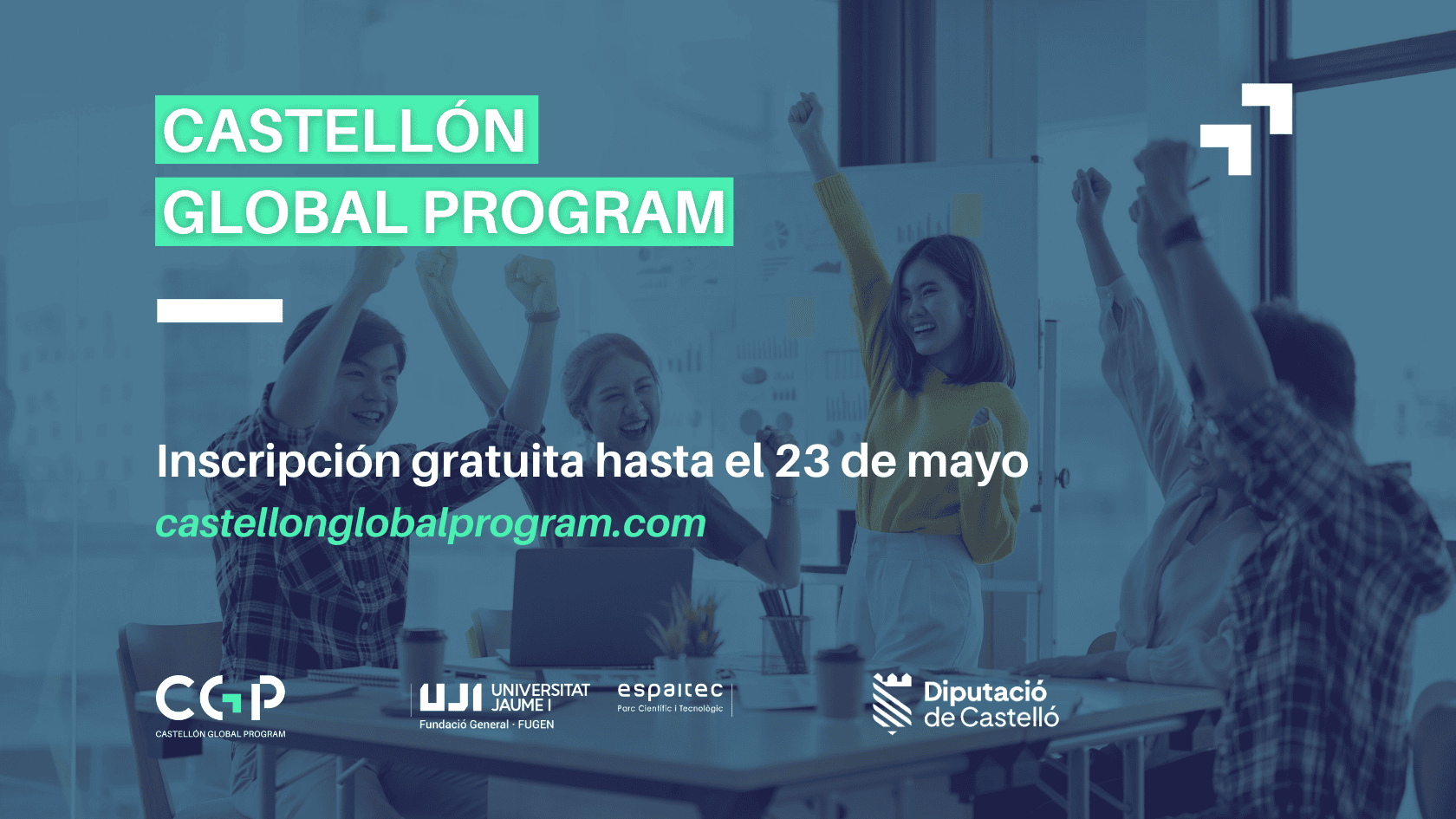 CASTELLÓN
GLOBAL PROGRAM

Inscripción gratuita hasta el 23 de mayo
castellonglobalprogram.com

CGP
CASTELLÓN GLOBAL PROGRAM

UJI UNIVERSITAT JAUME I
Fundació General · FUGEN

espaitec
Parc Científic i Tecnològic

Diputació de Castelló